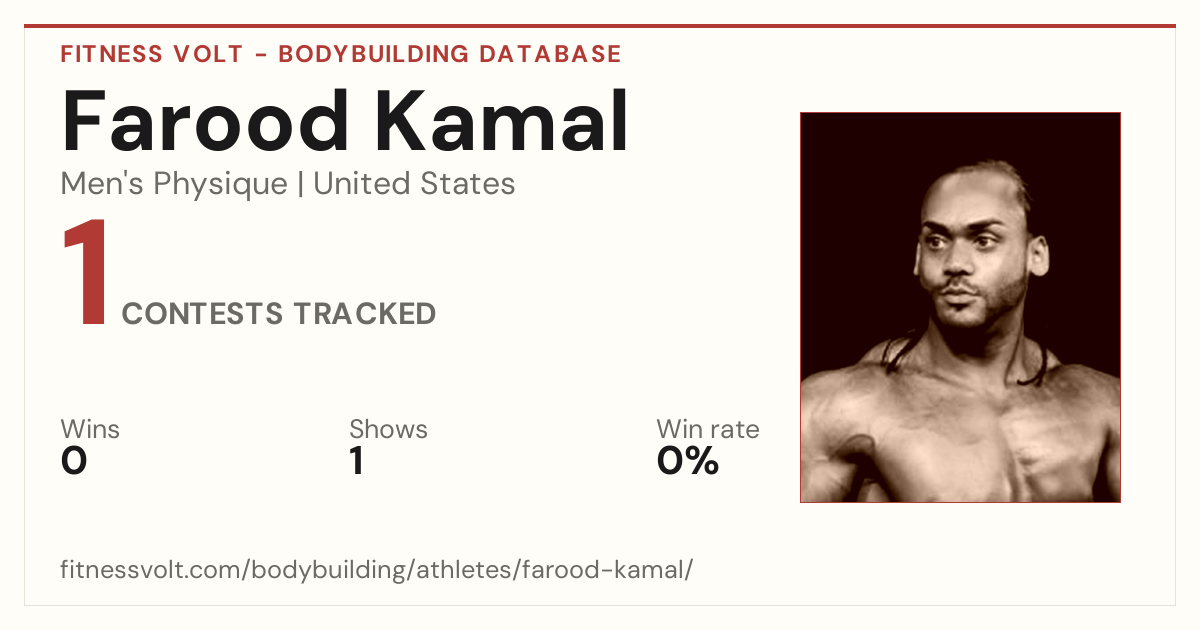 FITNESS VOLT - BODYBUILDING DATABASE

Farood Kamal

Men's Physique | United States

1 CONTESTS TRACKED

Wins
0

Shows
1

Win rate
0%

fitnessvolt.com/bodybuilding/athletes/farood-kamal/